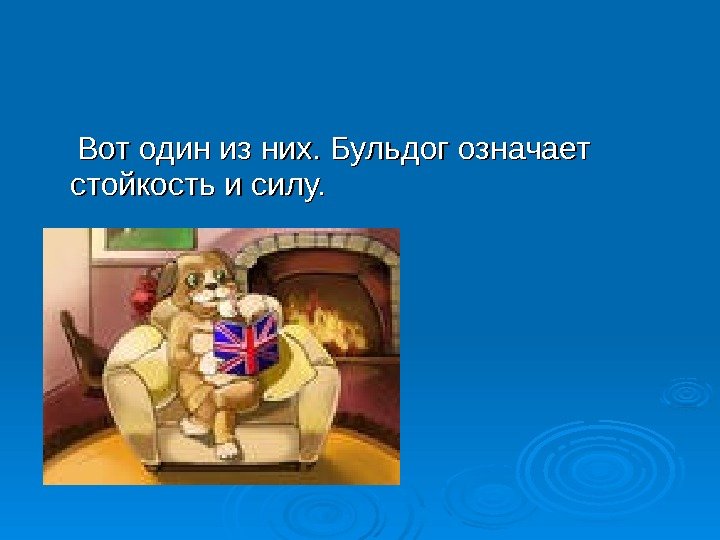 Вот один из них. Бульдог означает стойкость и силу.